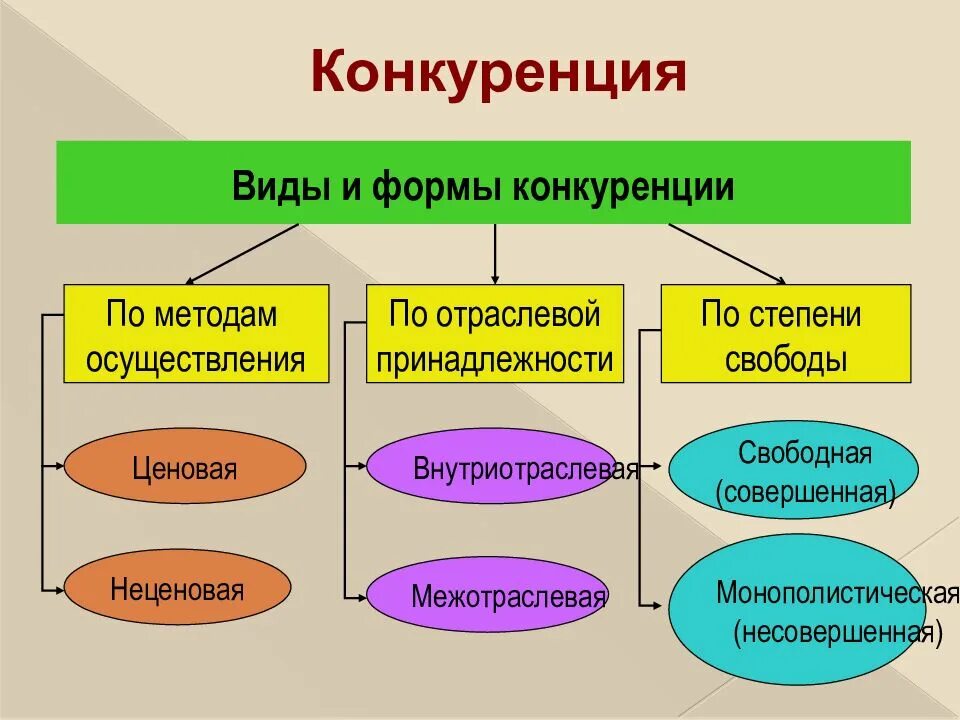 Конкуренция

Виды и формы конкуренции

По методам осуществления

По отраслевой принадлежности

По степени свободы

Ценовая

Неценовая

Внутриотраслевая

Межотраслевая

Свободная (совершенная)

Монополистическая (несовершенная)